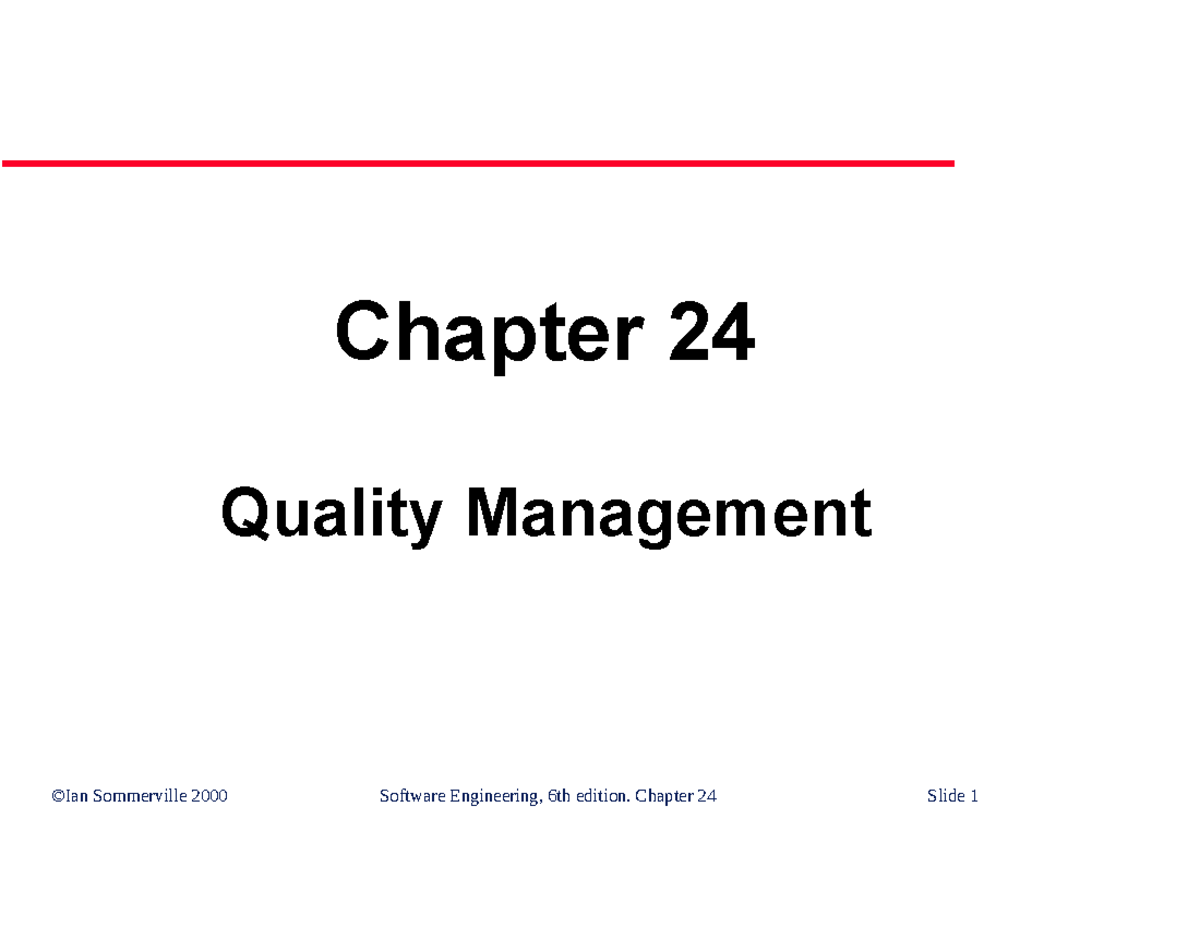 Chapter 24

Quality Management

©Ian Sommerville 2000

Software Engineering, 6th edition. Chapter 24

Slide 1